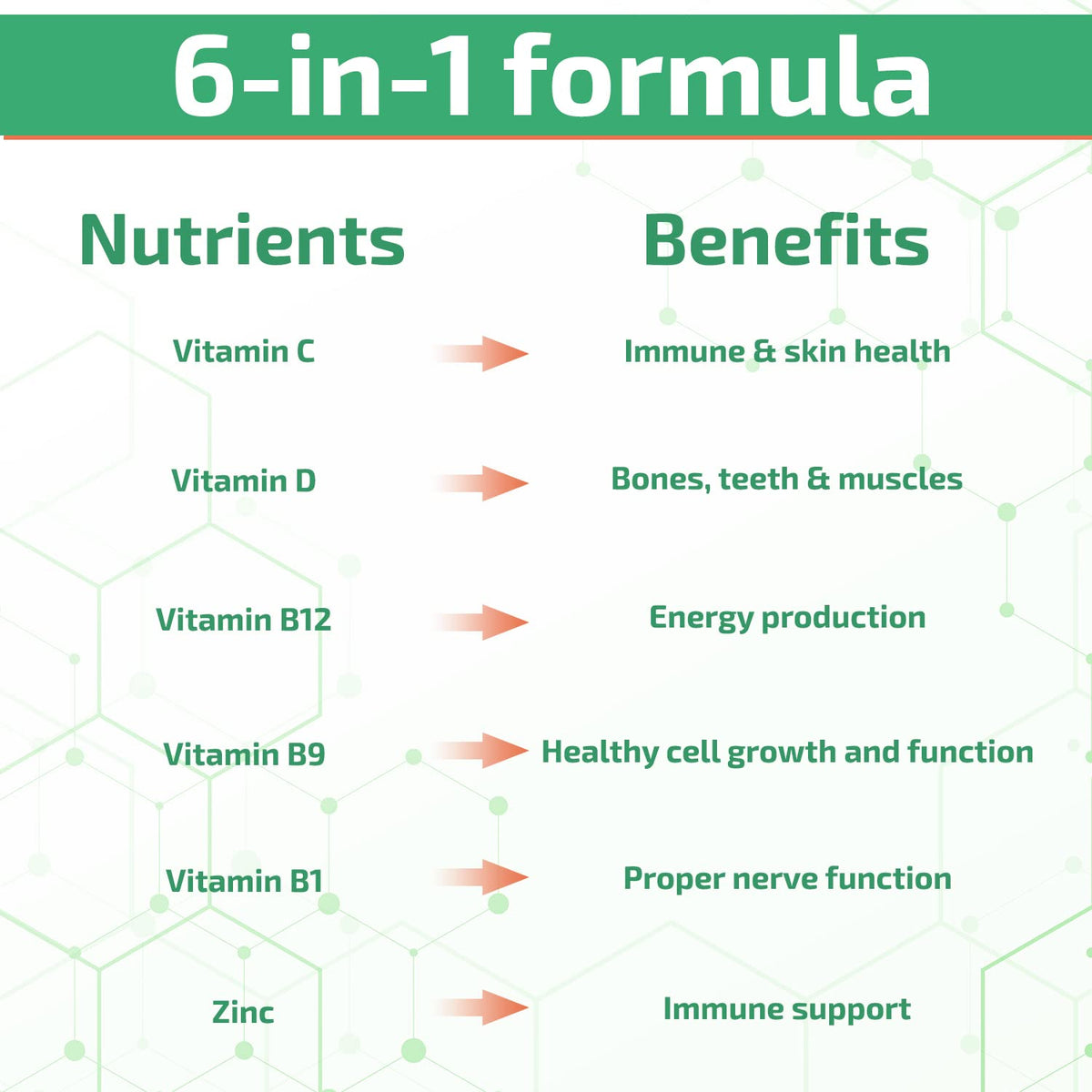 6-in-1 formula

| Nutrients | Benefits |
|---|---|
| Vitamin C | Immune & skin health |
| Vitamin D | Bones, teeth & muscles |
| Vitamin B12 | Energy production |
| Vitamin B9 | Healthy cell growth and function |
| Vitamin B1 | Proper nerve function |
| Zinc | Immune support |